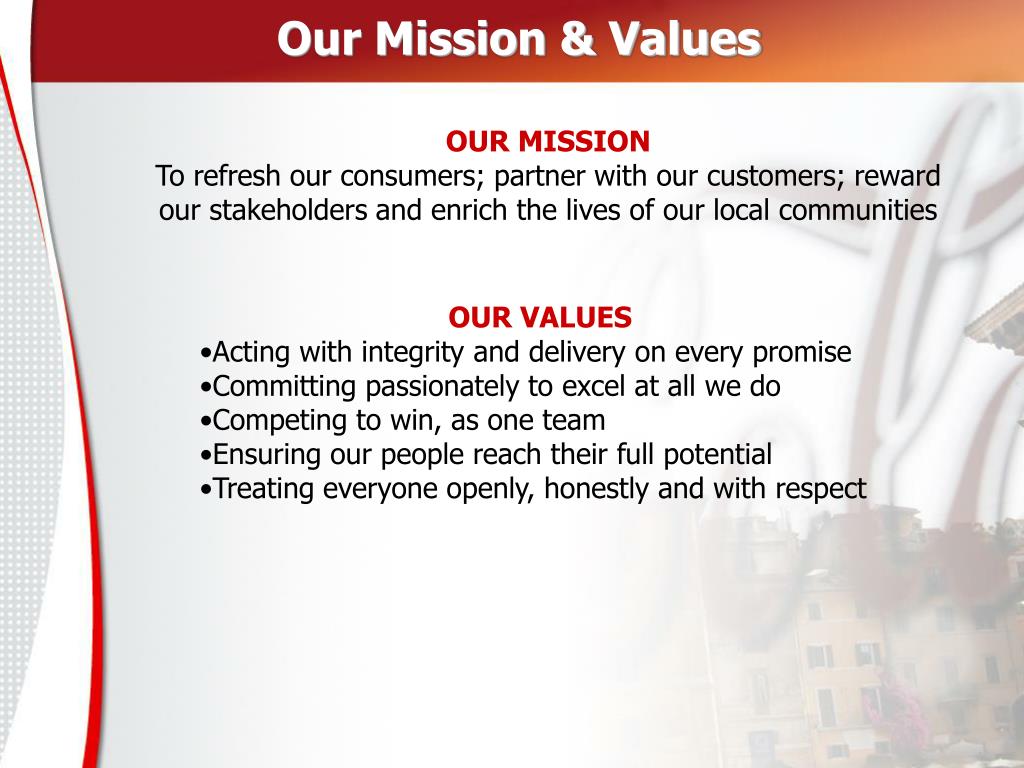 Our Mission & Values

OUR MISSION
To refresh our consumers; partner with our customers; reward our stakeholders and enrich the lives of our local communities

OUR VALUES
•Acting with integrity and delivery on every promise
•Committing passionately to excel at all we do
•Competing to win, as one team
•Ensuring our people reach their full potential
•Treating everyone openly, honestly and with respect